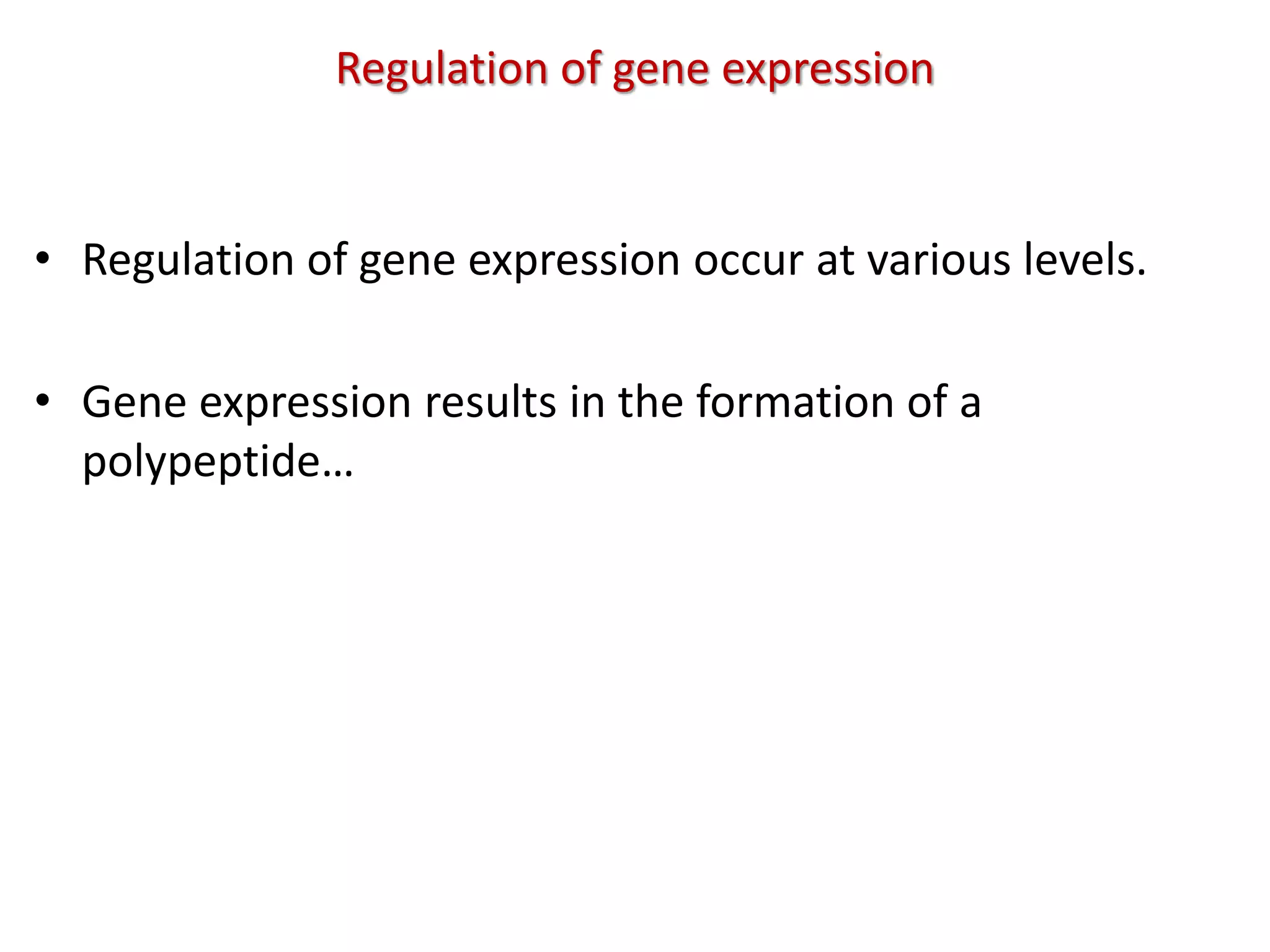 Regulation of gene expression

• Regulation of gene expression occur at various levels.

• Gene expression results in the formation of a polypeptide…